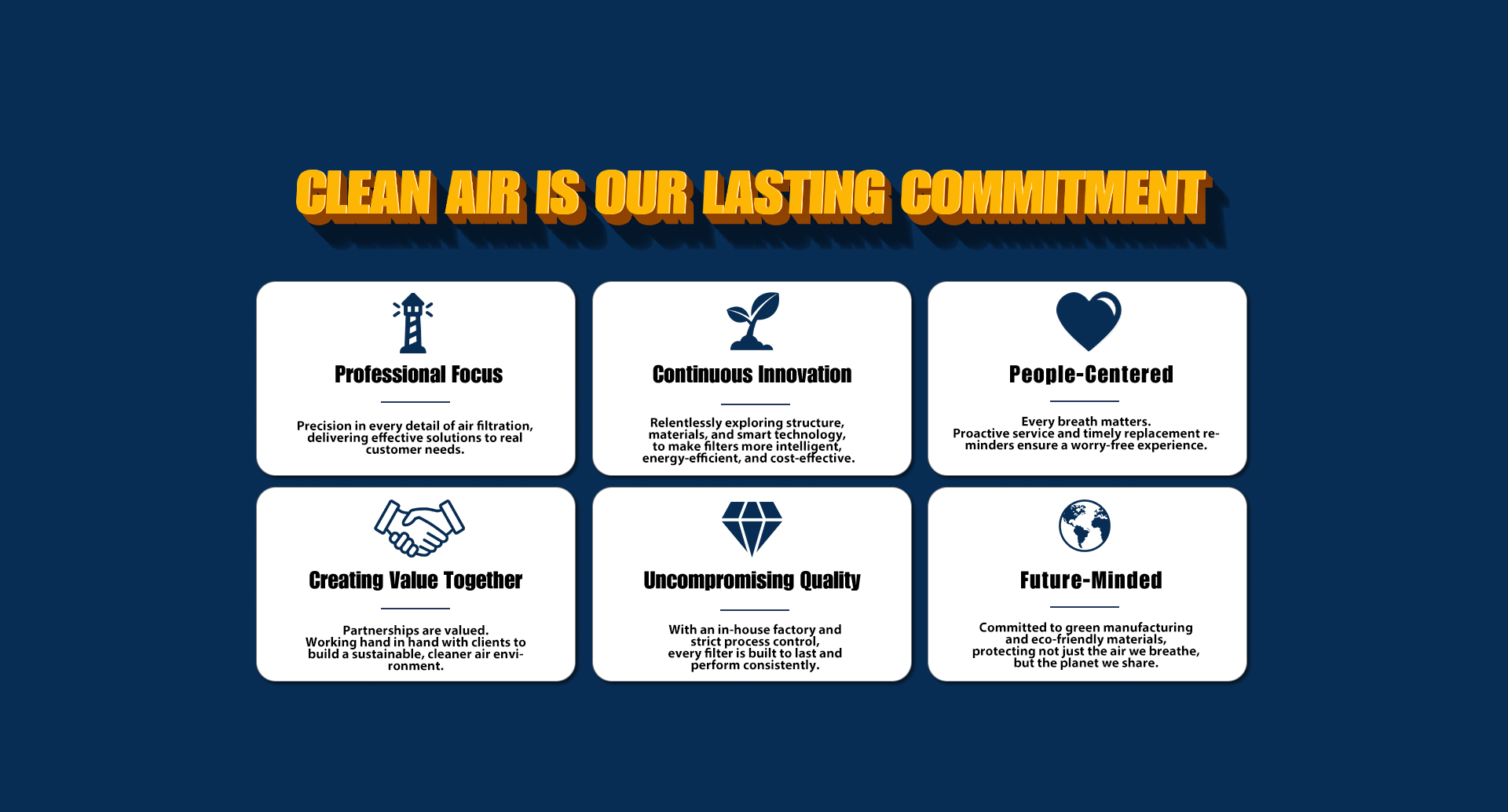 CLEAN AIR IS OUR LASTING COMMITMENT

Professional Focus

Precision in every detail of air filtration, delivering effective solutions to real customer needs.

Continuous Innovation

Relentlessly exploring structure, materials, and smart technology, to make filters more intelligent, energy-efficient, and cost-effective.

People-Centered

Every breath matters.
Proactive service and timely replacement reminders ensure a worry-free experience.

Creating Value Together

Partnerships are valued.
Working hand in hand with clients to build a sustainable, cleaner air environment.

Uncompromising Quality

With an in-house factory and strict process control, every filter is built to last and perform consistently.

Future-Minded

Committed to green manufacturing and eco-friendly materials, protecting not just the air we breathe, but the planet we share.